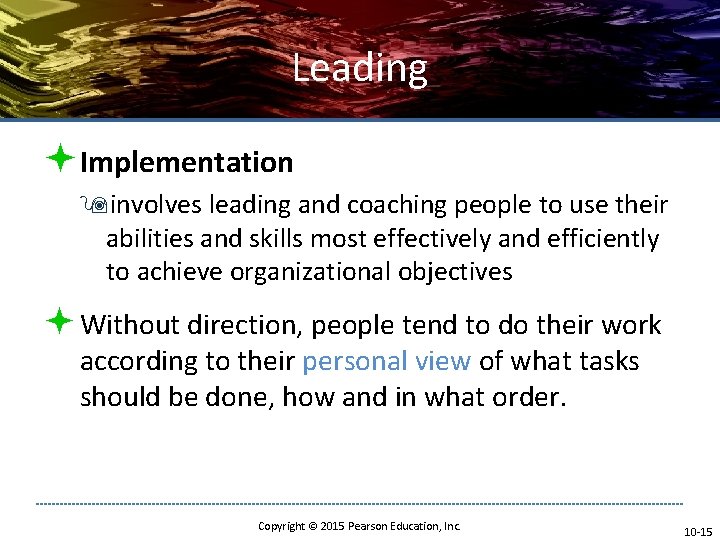 Leading

Implementation

involves leading and coaching people to use their abilities and skills most effectively and efficiently to achieve organizational objectives

Without direction, people tend to do their work according to their personal view of what tasks should be done, how and in what order.

Copyright © 2015 Pearson Education, Inc.

10-15